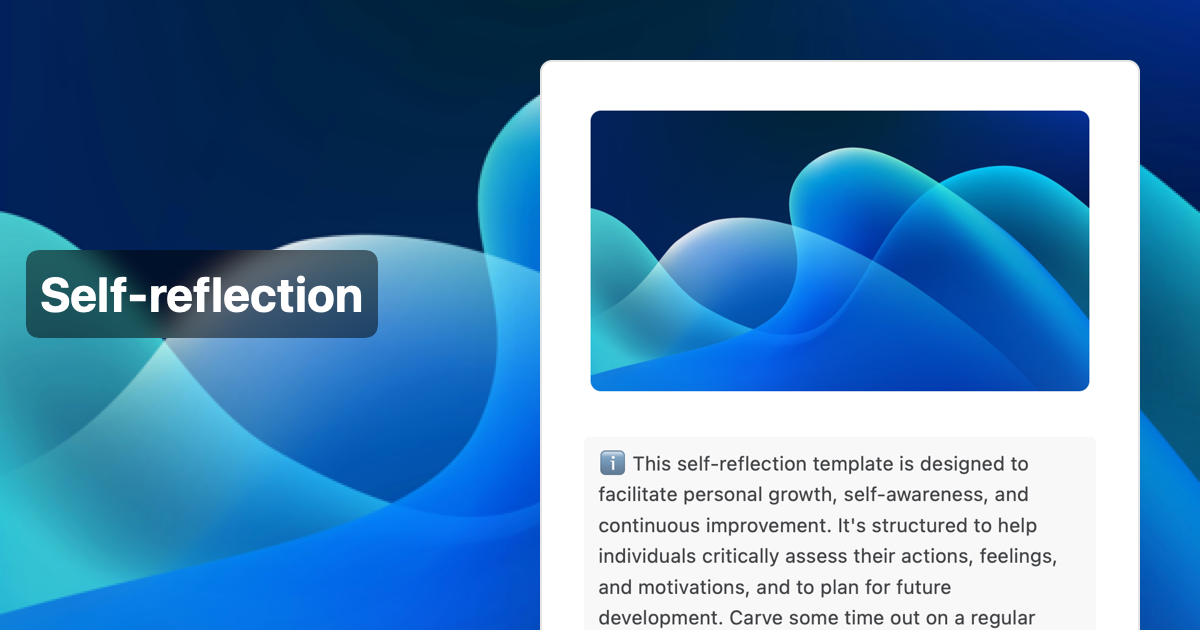 Self-reflection

ℹ️ This self-reflection template is designed to facilitate personal growth, self-awareness, and continuous improvement. It's structured to help individuals critically assess their actions, feelings, and motivations, and to plan for future development. Carve some time out on a regular